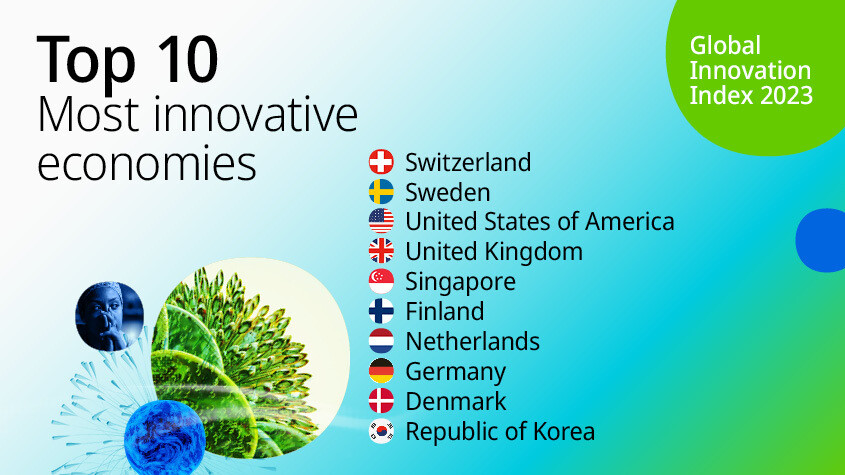 Top 10
Most innovative economies

Global Innovation Index 2023

Switzerland
Sweden
United States of America
United Kingdom
Singapore
Finland
Netherlands
Germany
Denmark
Republic of Korea